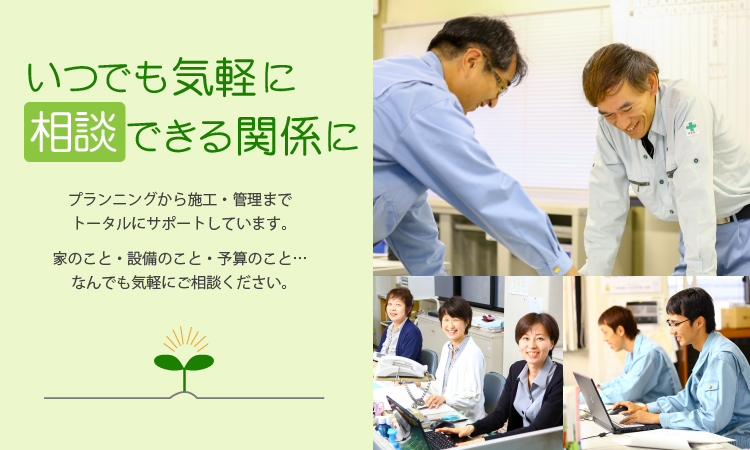 いつでも気軽に
相談できる関係に

プランニングから施工・管理まで
トータルにサポートしています。

家のこと・設備のこと・予算のこと…
なんでも気軽にご相談ください。